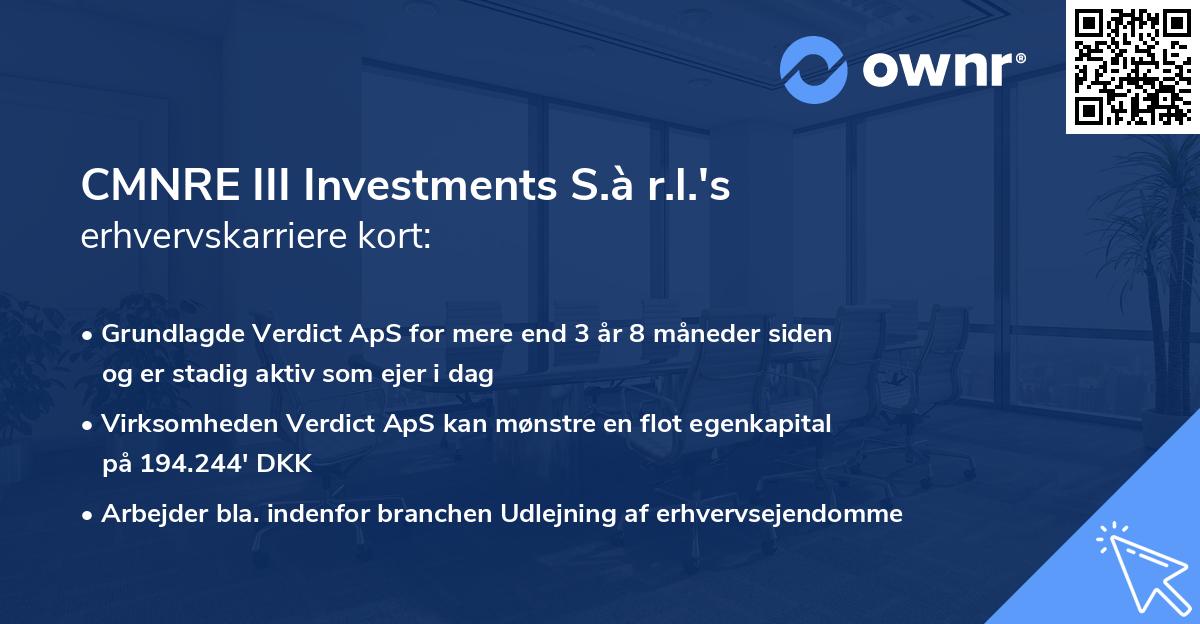 ownr®

CMNRE III Investments S.à r.l.'s
erhvervskarriere kort:

• Grundlagde Verdict ApS for mere end 3 år 8 måneder siden og er stadig aktiv som ejer i dag

• Virksomheden Verdict ApS kan mønstre en flot egenkapital på 194.244' DKK

• Arbejder bla. indenfor branchen Udlejning af erhvervsejendomme